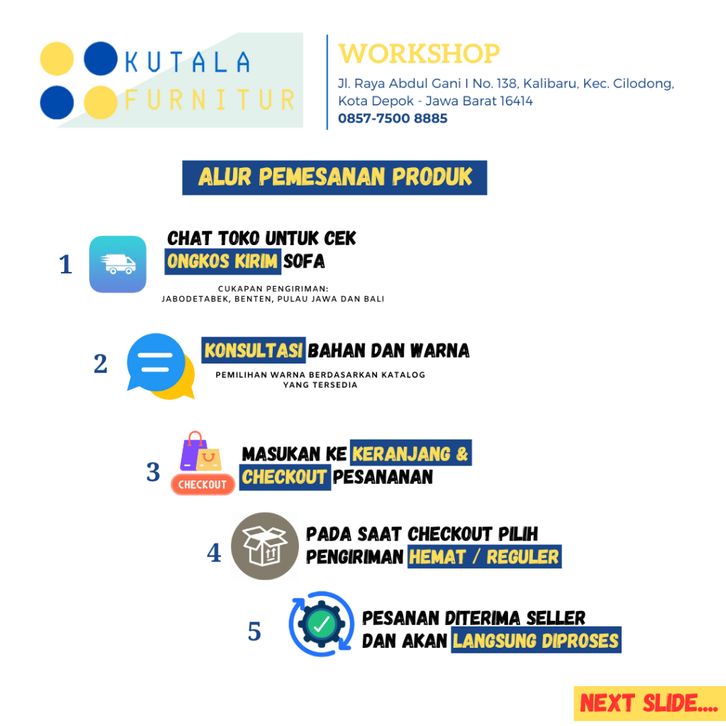 KUTALA
FURNITUR

WORKSHOP
Jl. Raya Abdul Gani I No. 138, Kalibaru, Kec. Cilodong, Kota Depok - Jawa Barat 16414
0857-7500 8885

ALUR PEMESANAN PRODUK

1
CHAT TOKO UNTUK CEK ONGKOS KIRIM SOFA
CUKAPAN PENGIRIMAN:
JABODETABEK, BENTEN, PULAU JAWA DAN BALI

2
KONSULTASI BAHAN DAN WARNA
PEMILIHAN WARNA BERDASARKAN KATALOG YANG TERSEDIA

3
CHECKOUT
MASUKAN KE KERANJANG & CHECKOUT PESANANAN

4
PADA SAAT CHECKOUT PILIH PENGIRIMAN HEMAT / REGULER

5
PESANAN DITERIMA SELLER DAN AKAN LANGSUNG DIPROSES

NEXT SLIDE....